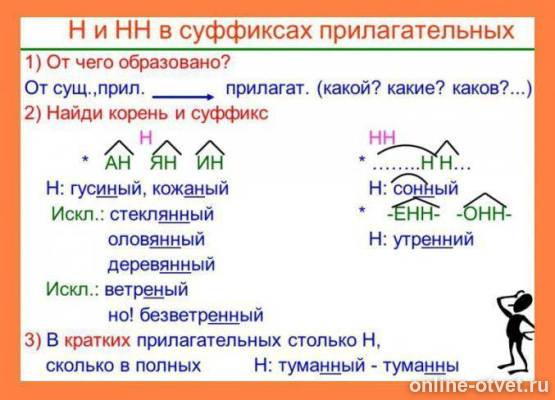 Н и НН в суффиксах прилагательных

1) От чего образовано?

От сущ.,прил. прилагат. (какой? какие? каков?...)

2) Найди корень и суффикс

Н

* АН ЯН ИН

Н: гусиный, кожаный

Искл.: стеклянный

оловянный

деревянный

Искл.: ветреный

но! безветренный

НН

* ........Н Н...

Н: сонный

* -ЕНН- -ОНН-

Н: утренний

3) В кратких прилагательных столько Н, сколько в полных Н: туманный - туманны

online-otvet.ru